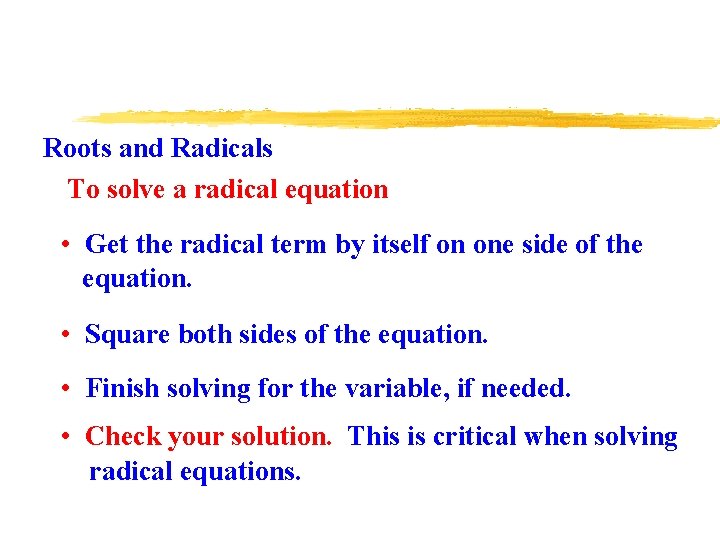 Roots and Radicals

To solve a radical equation

• Get the radical term by itself on one side of the equation.

• Square both sides of the equation.

• Finish solving for the variable, if needed.

• Check your solution. This is critical when solving radical equations.